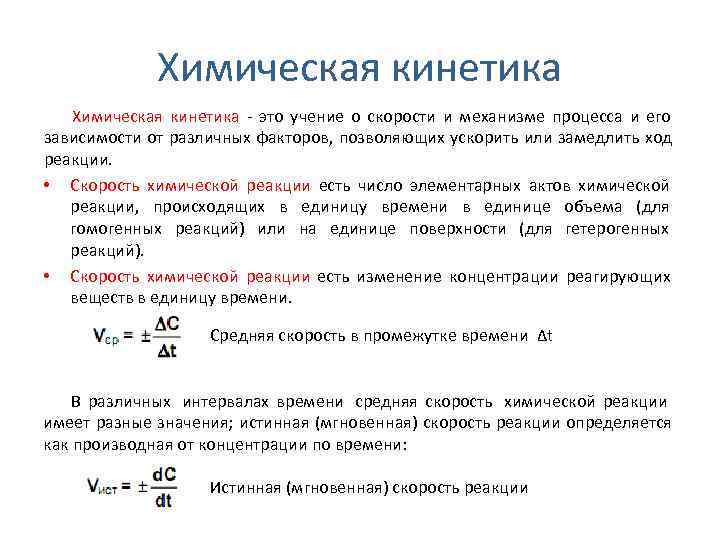 Химическая кинетика

Химическая кинетика - это учение о скорости и механизме процесса и его зависимости от различных факторов, позволяющих ускорить или замедлить ход реакции.

• Скорость химической реакции есть число элементарных актов химической реакции, происходящих в единицу времени в единице объема (для гомогенных реакций) или на единице поверхности (для гетерогенных реакций).

• Скорость химической реакции есть изменение концентрации реагирующих веществ в единицу времени.

$V_{ср} = \pm\frac{\Delta C}{\Delta t}$ Средняя скорость в промежутке времени $\Delta t$

В различных интервалах времени средняя скорость химической реакции имеет разные значения; истинная (мгновенная) скорость реакции определяется как производная от концентрации по времени:

$V_{ист} = \pm\frac{dC}{dt}$ Истинная (мгновенная) скорость реакции